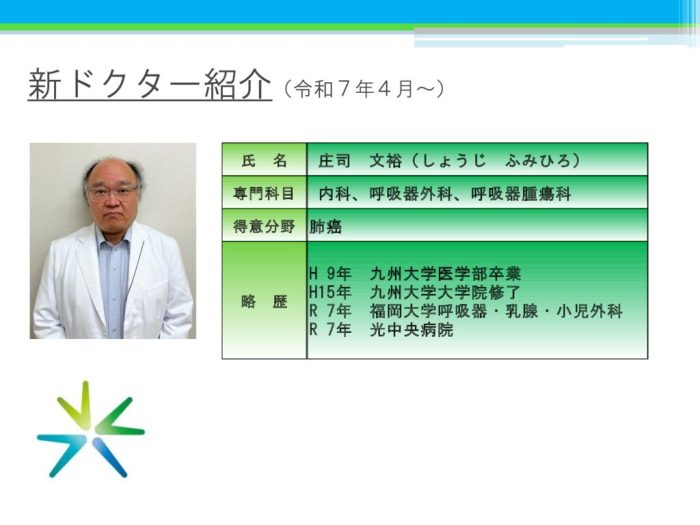 新ドクター紹介（令和７年４月～）

| 氏　名 | 庄司　文裕（しょうじ　ふみひろ） |
|---|---|
| 専門科目 | 内科、呼吸器外科、呼吸器腫瘍科 |
| 得意分野 | 肺癌 |
| 略　歴 | H 9年　九州大学医学部卒業<br>H15年　九州大学大学院修了<br>R 7年　福岡大学呼吸器・乳腺・小児外科<br>R 7年　光中央病院 |